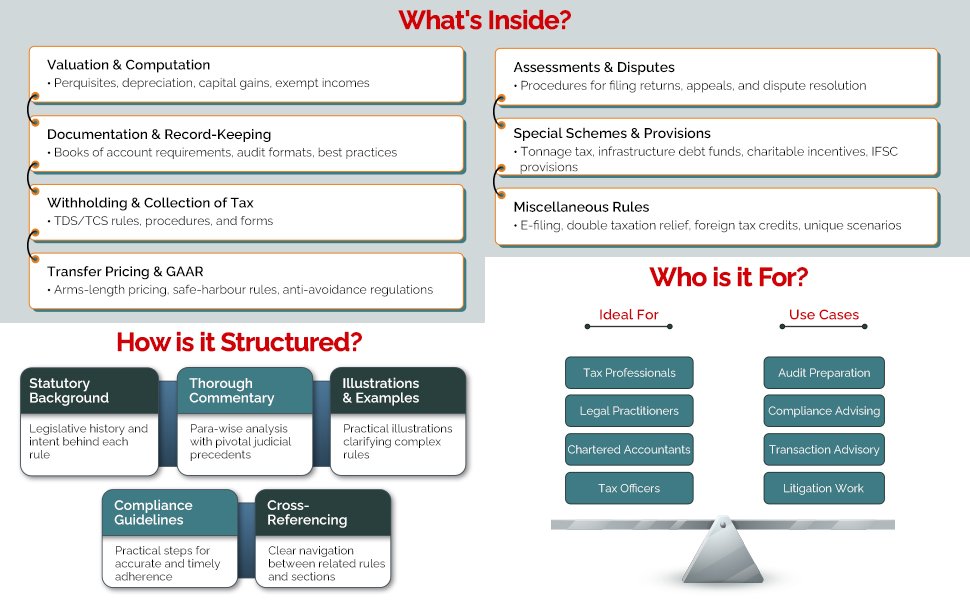 What's Inside?

Valuation & Computation
• Perquisites, depreciation, capital gains, exempt incomes

Documentation & Record-Keeping
• Books of account requirements, audit formats, best practices

Withholding & Collection of Tax
• TDS/TCS rules, procedures, and forms

Transfer Pricing & GAAR
• Arms-length pricing, safe-harbour rules, anti-avoidance regulations

Assessments & Disputes
• Procedures for filing returns, appeals, and dispute resolution

Special Schemes & Provisions
• Tonnage tax, infrastructure debt funds, charitable incentives, IFSC provisions

Miscellaneous Rules
• E-filing, double taxation relief, foreign tax credits, unique scenarios

How is it Structured?

Statutory Background
Legislative history and intent behind each rule

Thorough Commentary
Para-wise analysis with pivotal judicial precedents

Illustrations & Examples
Practical illustrations clarifying complex rules

Compliance Guidelines
Practical steps for accurate and timely adherence

Cross-Referencing
Clear navigation between related rules and sections

Who is it For?

Ideal For
Tax Professionals
Legal Practitioners
Chartered Accountants
Tax Officers

Use Cases
Audit Preparation
Compliance Advising
Transaction Advisory
Litigation Work